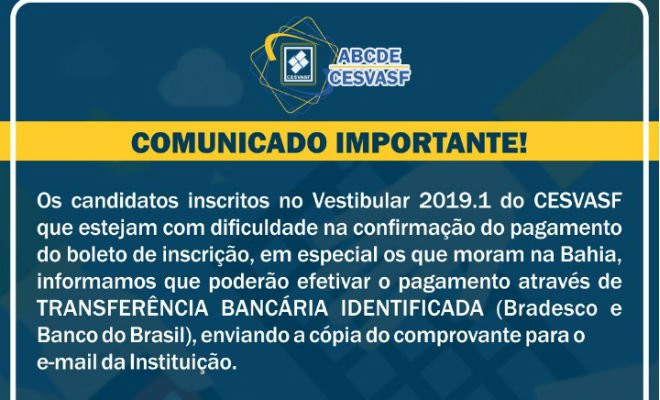 CESVASF

ABCDE
CESVASF

COMUNICADO IMPORTANTE!

Os candidatos inscritos no Vestibular 2019.1 do CESVASF que estejam com dificuldade na confirmação do pagamento do boleto de inscrição, em especial os que moram na Bahia, informamos que poderão efetivar o pagamento através de TRANSFERÊNCIA BANCÁRIA IDENTIFICADA (Bradesco e Banco do Brasil), enviando a cópia do comprovante para o e-mail da Instituição.